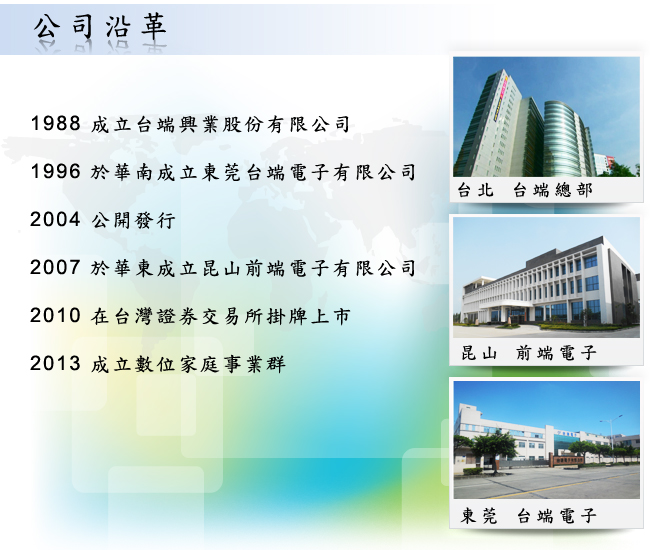 公司沿革

1988 成立台端興業股份有限公司

1996 於華南成立東莞台端電子有限公司

2004 公開發行

2007 於華東成立昆山前端電子有限公司

2010 在台灣證券交易所掛牌上市

2013 成立數位家庭事業群

台北 台端總部

昆山 前端電子

東莞 台端電子